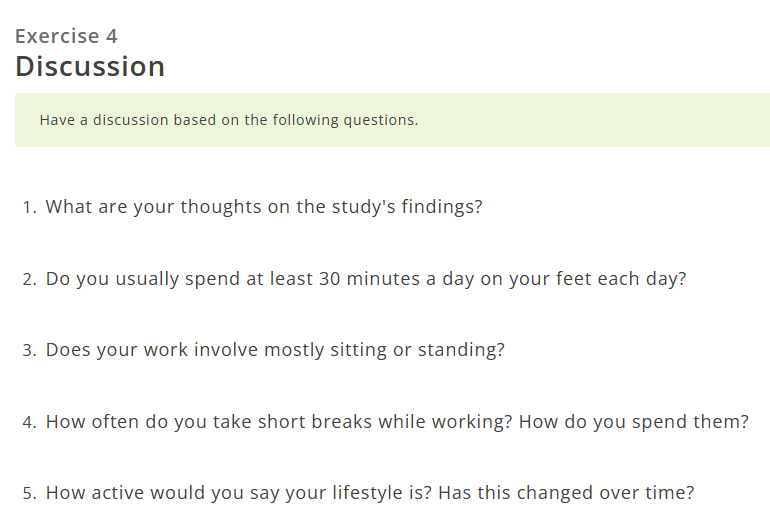 Exercise 4
Discussion

Have a discussion based on the following questions.

1. What are your thoughts on the study's findings?

2. Do you usually spend at least 30 minutes a day on your feet each day?

3. Does your work involve mostly sitting or standing?

4. How often do you take short breaks while working? How do you spend them?

5. How active would you say your lifestyle is? Has this changed over time?